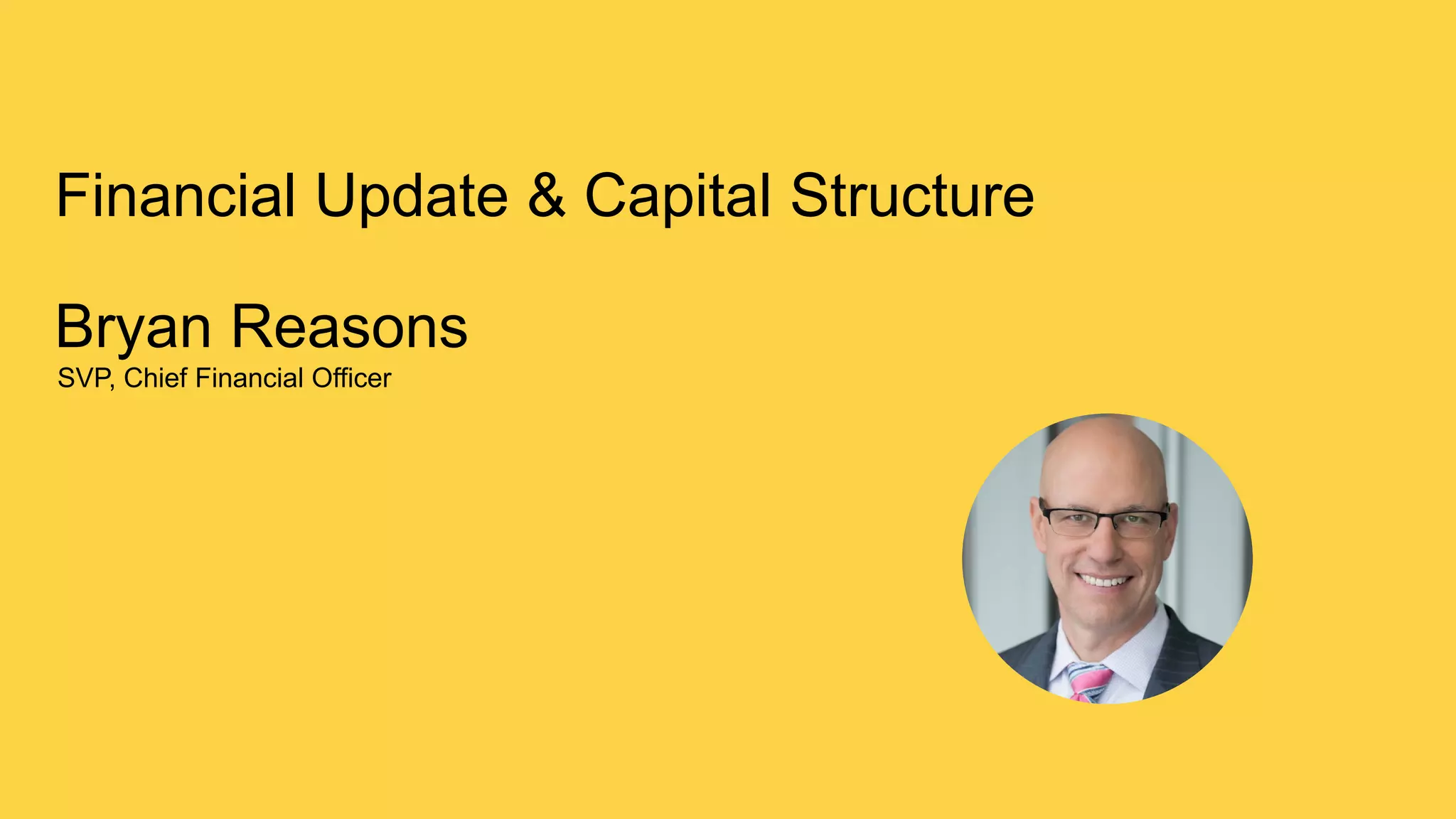 Financial Update & Capital Structure

Bryan Reasons
SVP, Chief Financial Officer